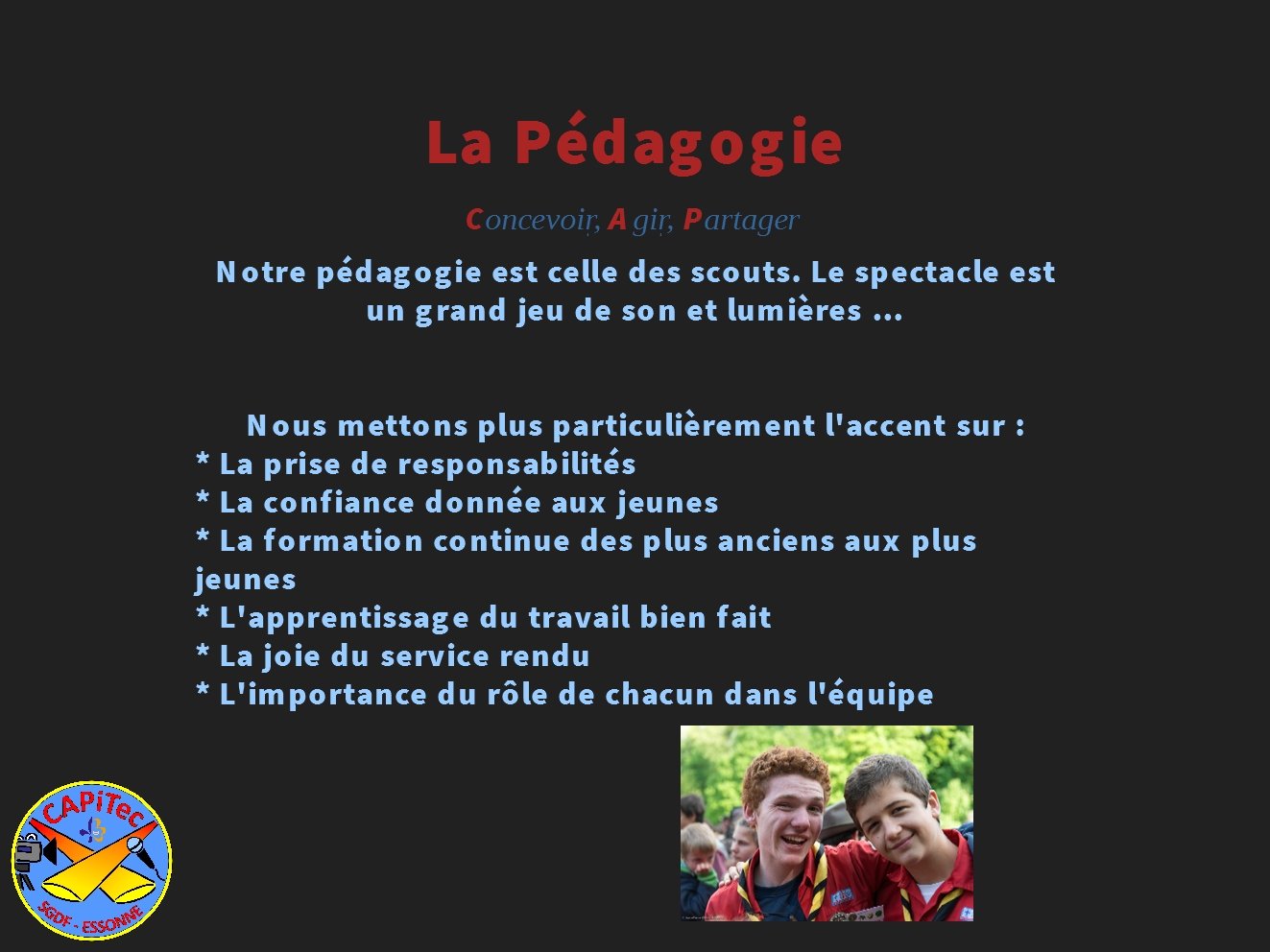 La Pédagogie

Concevoir, Agir, Partager

Notre pédagogie est celle des scouts. Le spectacle est un grand jeu de son et lumières ...

Nous mettons plus particulièrement l'accent sur :
* La prise de responsabilités
* La confiance donnée aux jeunes
* La formation continue des plus anciens aux plus jeunes
* L'apprentissage du travail bien fait
* La joie du service rendu
* L'importance du rôle de chacun dans l'équipe

CAPiTec
SGDF - ESSONNE